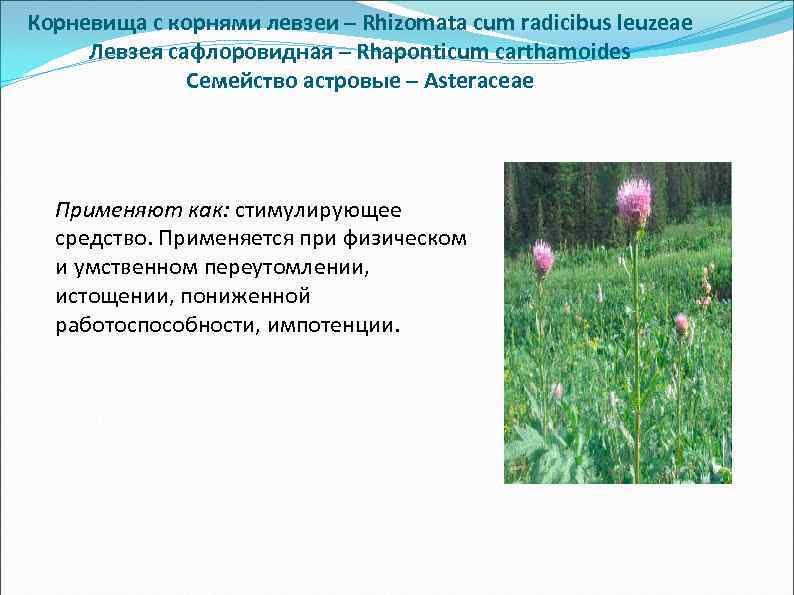 Корневища с корнями левзеи – Rhizomata cum radicibus leuzeae
Левзея сафлоровидная – Rhaponticum carthamoides
Семейство астровые – Asteraceae

Применяют как: стимулирующее средство. Применяется при физическом и умственном переутомлении, истощении, пониженной работоспособности, импотенции.